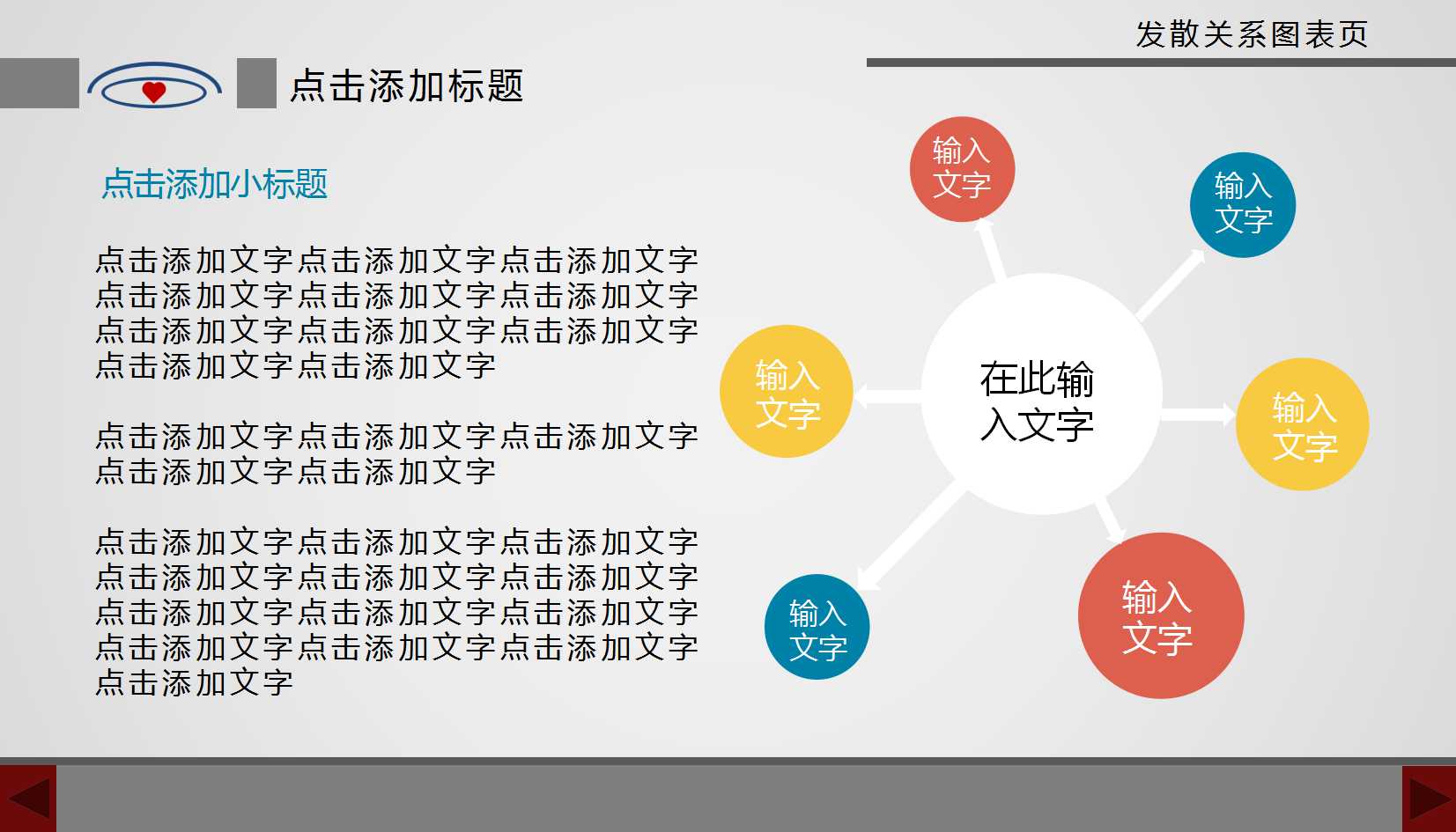 发散关系图表页

点击添加标题

点击添加小标题

点击添加文字点击添加文字点击添加文字点击添加文字点击添加文字点击添加文字点击添加文字点击添加文字点击添加文字点击添加文字点击添加文字

点击添加文字点击添加文字点击添加文字点击添加文字点击添加文字

点击添加文字点击添加文字点击添加文字点击添加文字点击添加文字点击添加文字点击添加文字点击添加文字点击添加文字点击添加文字点击添加文字点击添加文字点击添加文字

输入文字

输入文字

输入文字

在此输入文字

输入文字

输入文字

输入文字